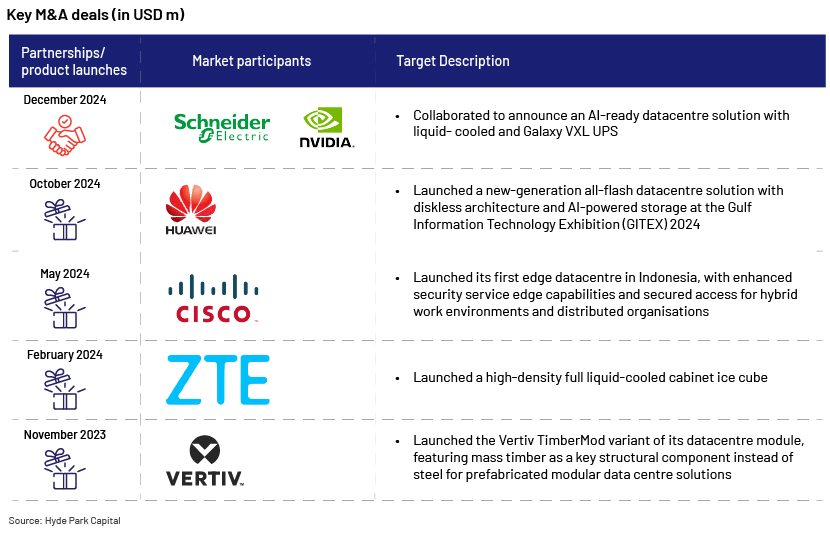 Key M&A deals (in USD m)

| Partnerships/ product launches | Market participants | Target Description |
|---|---|---|
| December 2024 | Schneider Electric NVIDIA. | • Collaborated to announce an AI-ready datacentre solution with liquid- cooled and Galaxy VXL UPS |
| October 2024 | HUAWEI | • Launched a new-generation all-flash datacentre solution with diskless architecture and AI-powered storage at the Gulf Information Technology Exhibition (GITEX) 2024 |
| May 2024 | CISCO | • Launched its first edge datacentre in Indonesia, with enhanced security service edge capabilities and secured access for hybrid work environments and distributed organisations |
| February 2024 | ZTE | • Launched a high-density full liquid-cooled cabinet ice cube |
| November 2023 | VERTIV. | • Launched the Vertiv TimberMod variant of its datacentre module, featuring mass timber as a key structural component instead of steel for prefabricated modular data centre solutions |

Source: Hyde Park Capital